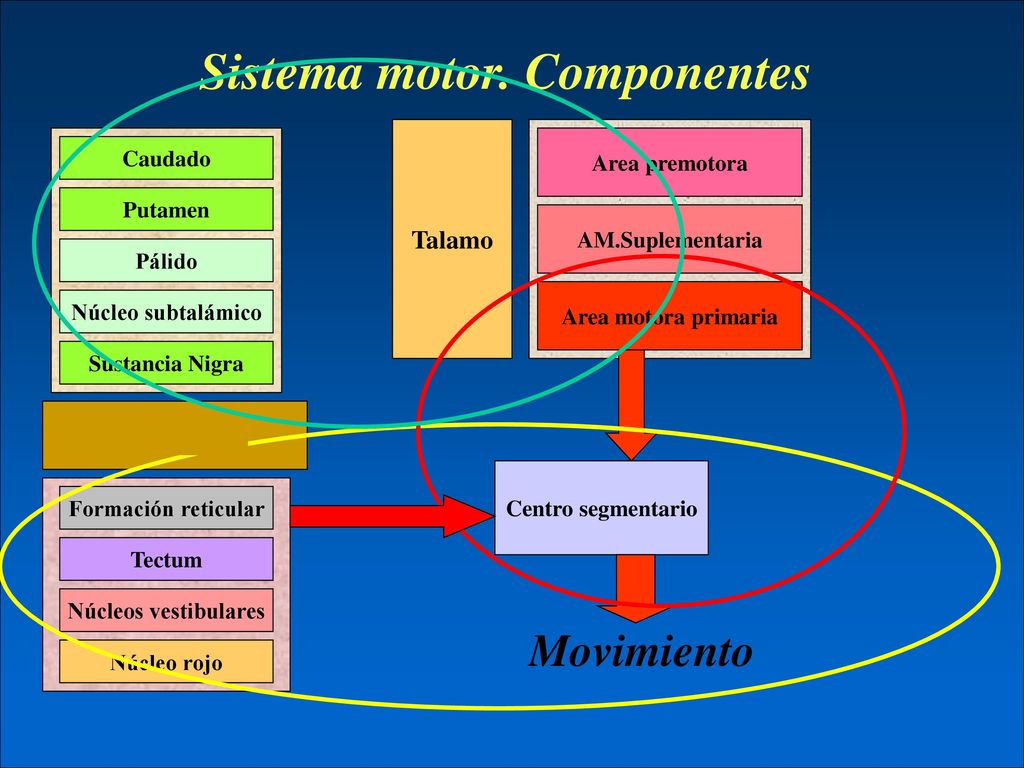 Sistema motor. Componentes

Caudado

Putamen

Pálido

Núcleo subtalámico

Sustancia Nigra

Talamo

Area premotora

AM.Suplementaria

Area motora primaria

Formación reticular

Tectum

Núcleos vestibulares

Núcleo rojo

Centro segmentario

Movimiento